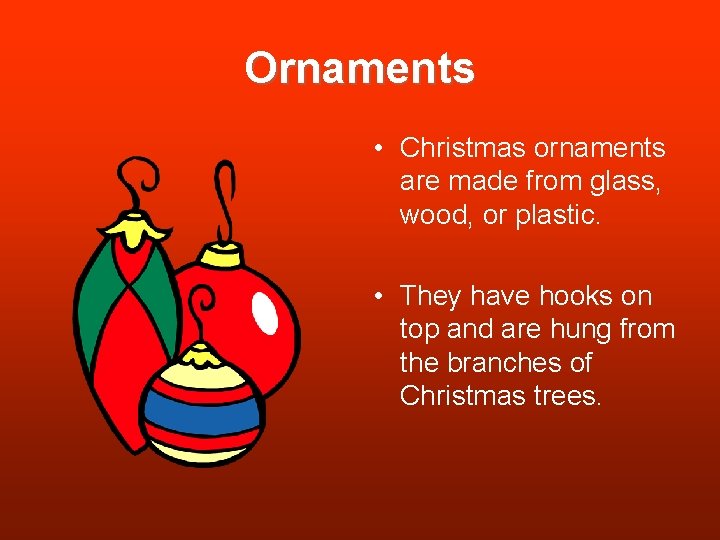 Ornaments

• Christmas ornaments are made from glass, wood, or plastic.

• They have hooks on top and are hung from the branches of Christmas trees.